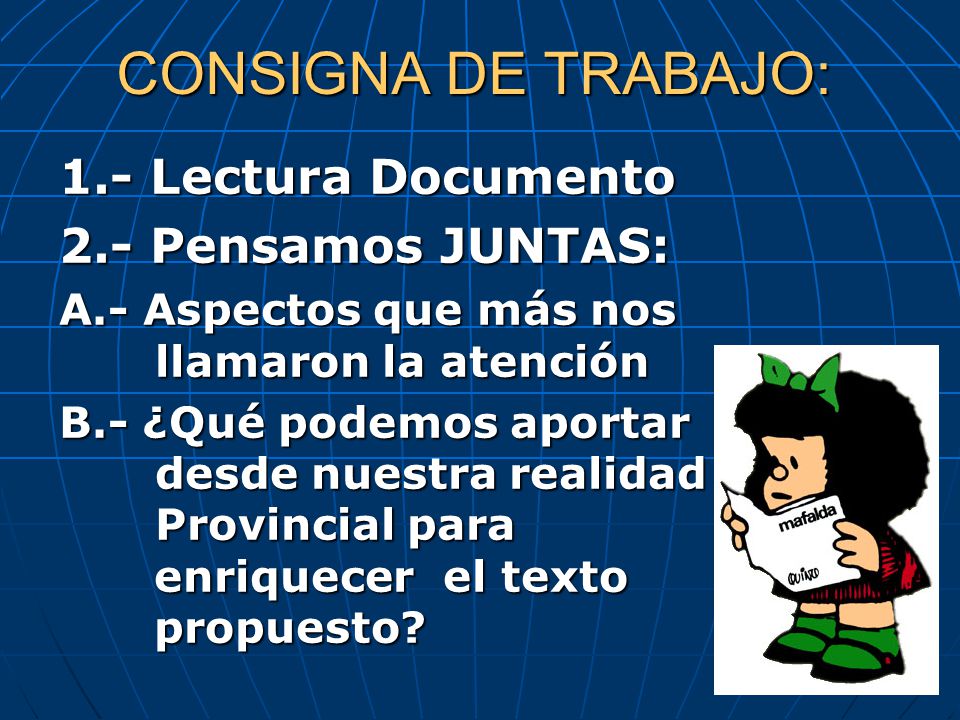 CONSIGNA DE TRABAJO:

1.- Lectura Documento

2.- Pensamos JUNTAS:

A.- Aspectos que más nos llamaron la atención

B.- ¿Qué podemos aportar desde nuestra realidad Provincial para enriquecer el texto propuesto?

mafalda

QUINO